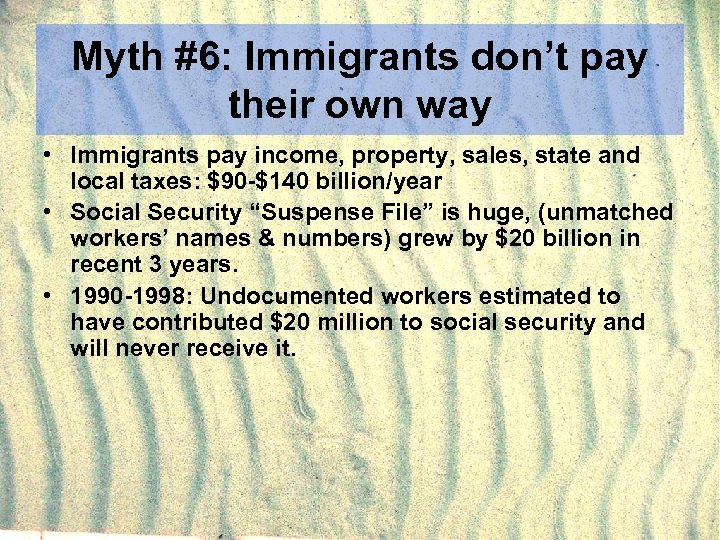 Myth #6: Immigrants don't pay their own way

• Immigrants pay income, property, sales, state and local taxes: \$90-\$140 billion/year
• Social Security "Suspense File" is huge, (unmatched workers' names & numbers) grew by \$20 billion in recent 3 years.
• 1990-1998: Undocumented workers estimated to have contributed \$20 million to social security and will never receive it.